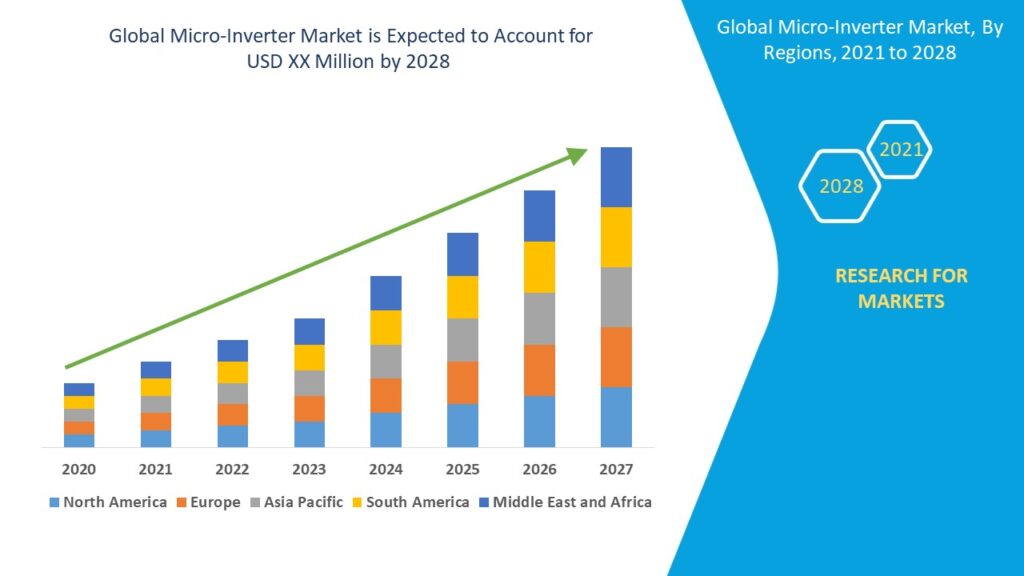 Global Micro-Inverter Market is Expected to Account for USD XX Million by 2028

2020
2021
2022
2023
2024
2025
2026
2027

North America Europe Asia Pacific South America Middle East and Africa

Global Micro-Inverter Market, By Regions, 2021 to 2028

2021
2028

RESEARCH FOR MARKETS